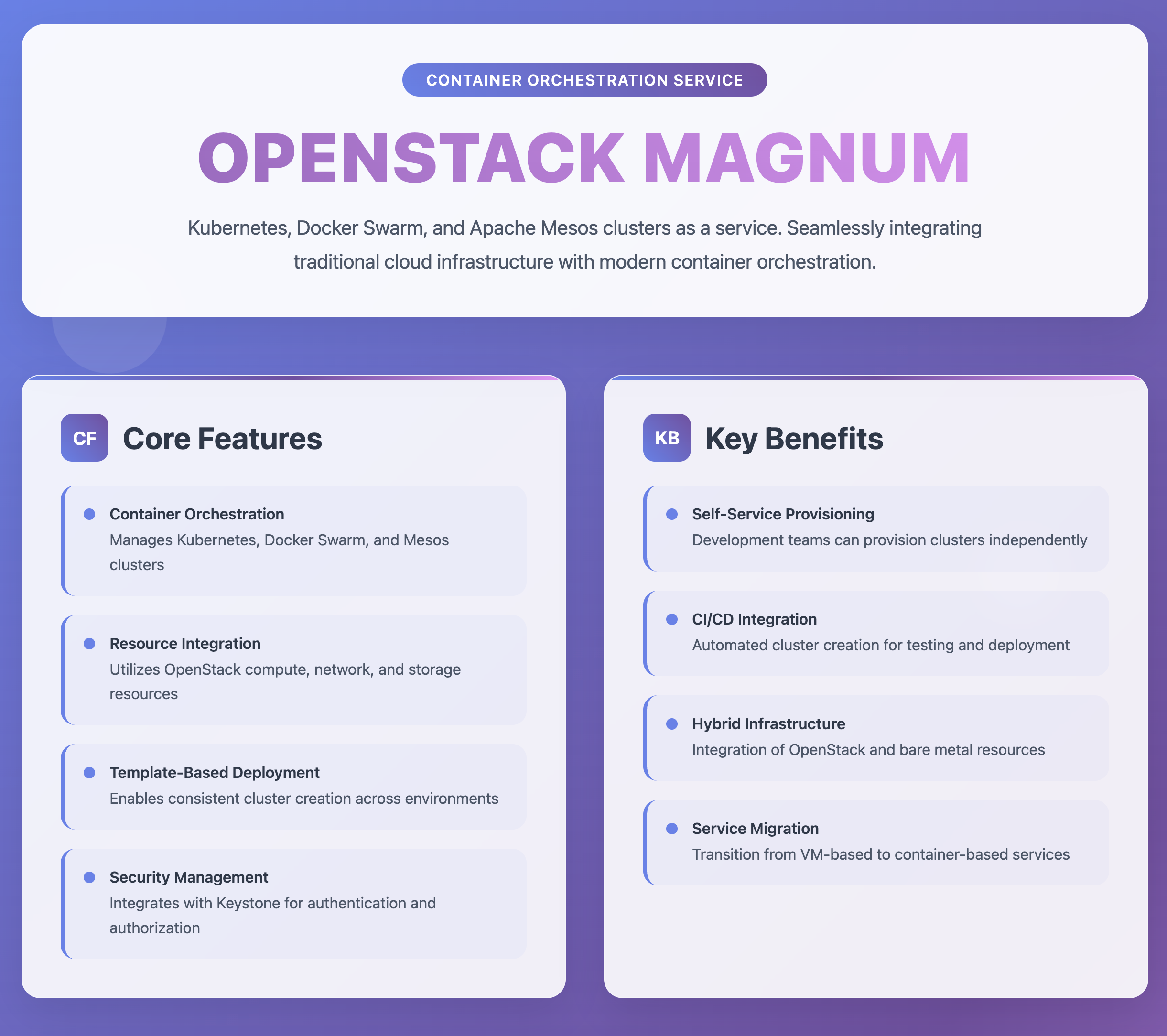 CONTAINER ORCHESTRATION SERVICE

OPENSTACK MAGNUM

Kubernetes, Docker Swarm, and Apache Mesos clusters as a service. Seamlessly integrating traditional cloud infrastructure with modern container orchestration.

CF Core Features

Container Orchestration
Manages Kubernetes, Docker Swarm, and Mesos clusters

Resource Integration
Utilizes OpenStack compute, network, and storage resources

Template-Based Deployment
Enables consistent cluster creation across environments

Security Management
Integrates with Keystone for authentication and authorization

KB Key Benefits

Self-Service Provisioning
Development teams can provision clusters independently

CI/CD Integration
Automated cluster creation for testing and deployment

Hybrid Infrastructure
Integration of OpenStack and bare metal resources

Service Migration
Transition from VM-based to container-based services